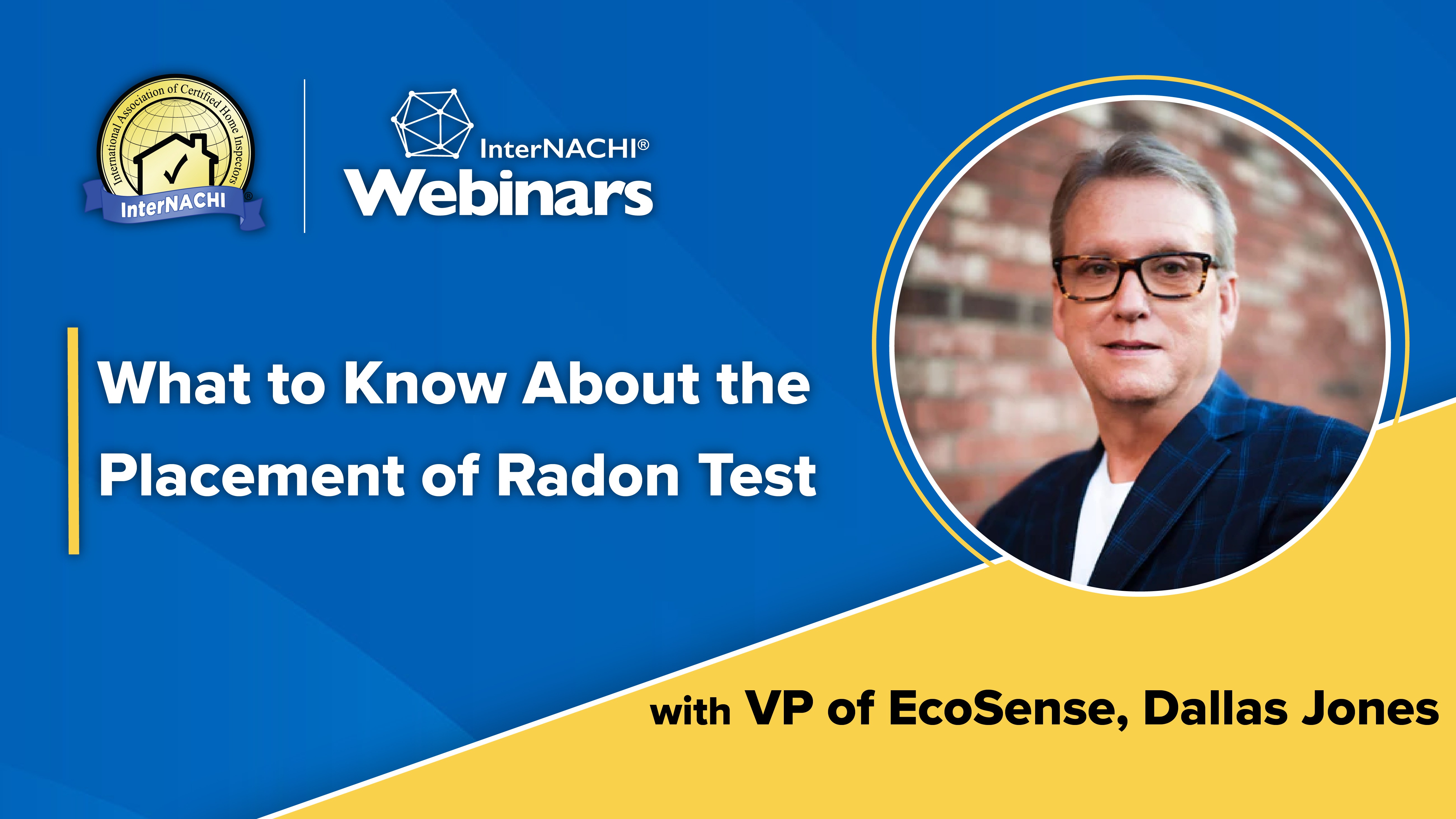 International Association of Certified Home Inspectors
InterNACHI®

InterNACHI®
Webinars

What to Know About the Placement of Radon Test

with VP of EcoSense, Dallas Jones